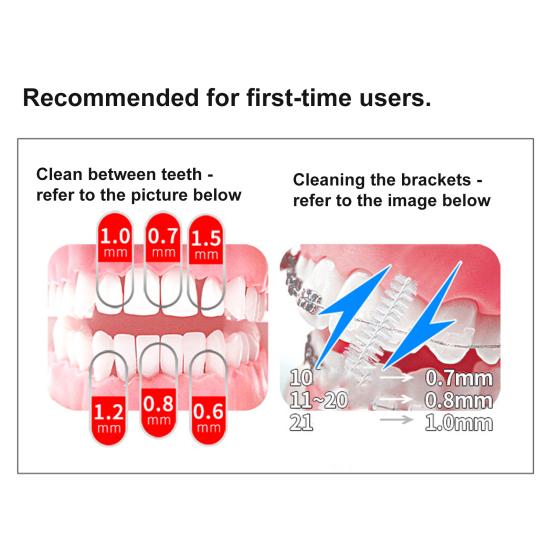 Recommended for first-time users.

Clean between teeth - refer to the picture below

1.0 mm
0.7 mm
1.5 mm
1.2 mm
0.8 mm
0.6 mm

Cleaning the brackets - refer to the image below

10 → 0.7mm
11~20 → 0.8mm
21 → 1.0mm